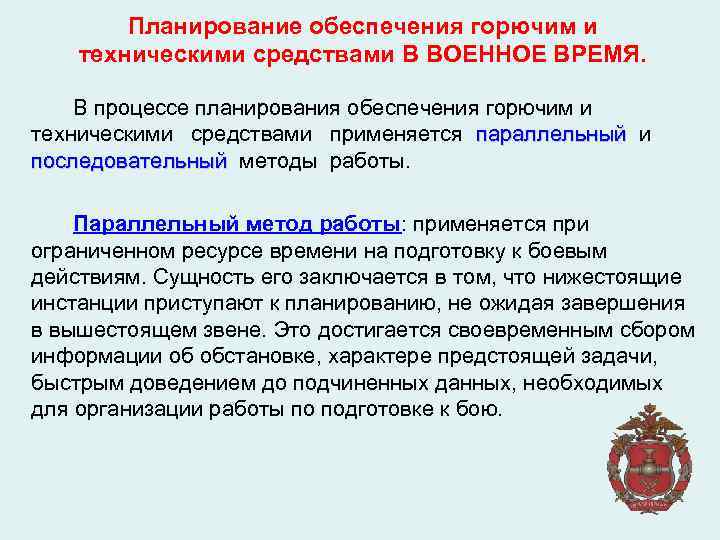 Планирование обеспечения горючим и техническими средствами В ВОЕННОЕ ВРЕМЯ.

В процессе планирования обеспечения горючим и техническими средствами применяется параллельный и последовательный методы работы.

Параллельный метод работы: применяется при ограниченном ресурсе времени на подготовку к боевым действиям. Сущность его заключается в том, что нижестоящие инстанции приступают к планированию, не ожидая завершения в вышестоящем звене. Это достигается своевременным сбором информации об обстановке, характере предстоящей задачи, быстрым доведением до подчиненных данных, необходимых для организации работы по подготовке к бою.